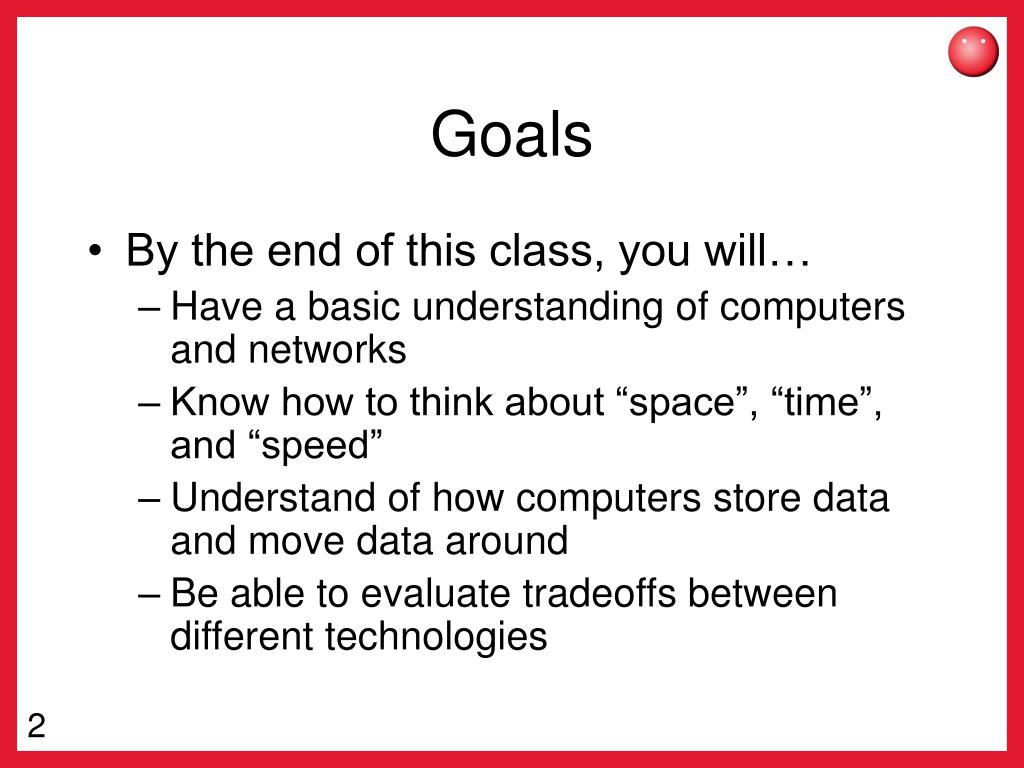 Goals

• By the end of this class, you will…
– Have a basic understanding of computers and networks
– Know how to think about “space”, “time”, and “speed”
– Understand of how computers store data and move data around
– Be able to evaluate tradeoffs between different technologies

2